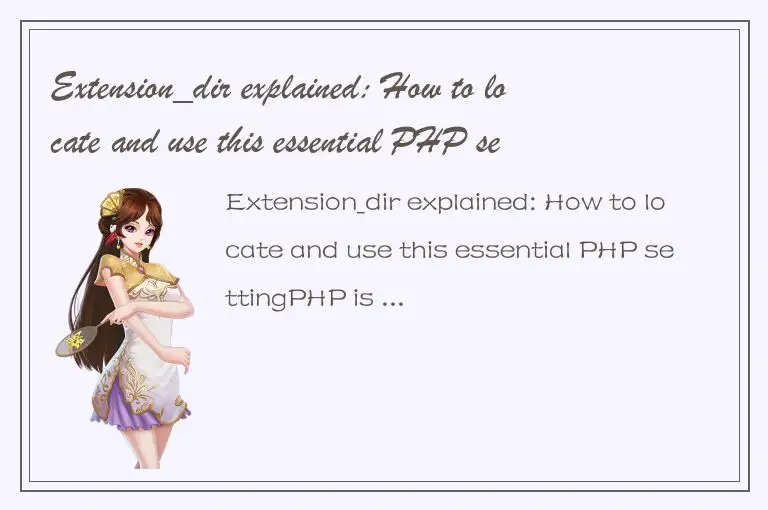 Extension_dir explained: How to lo cate and use this essential PHP se

Extension_dir explained: How to lo cate and use this essential PHP se ttingPHP is ...